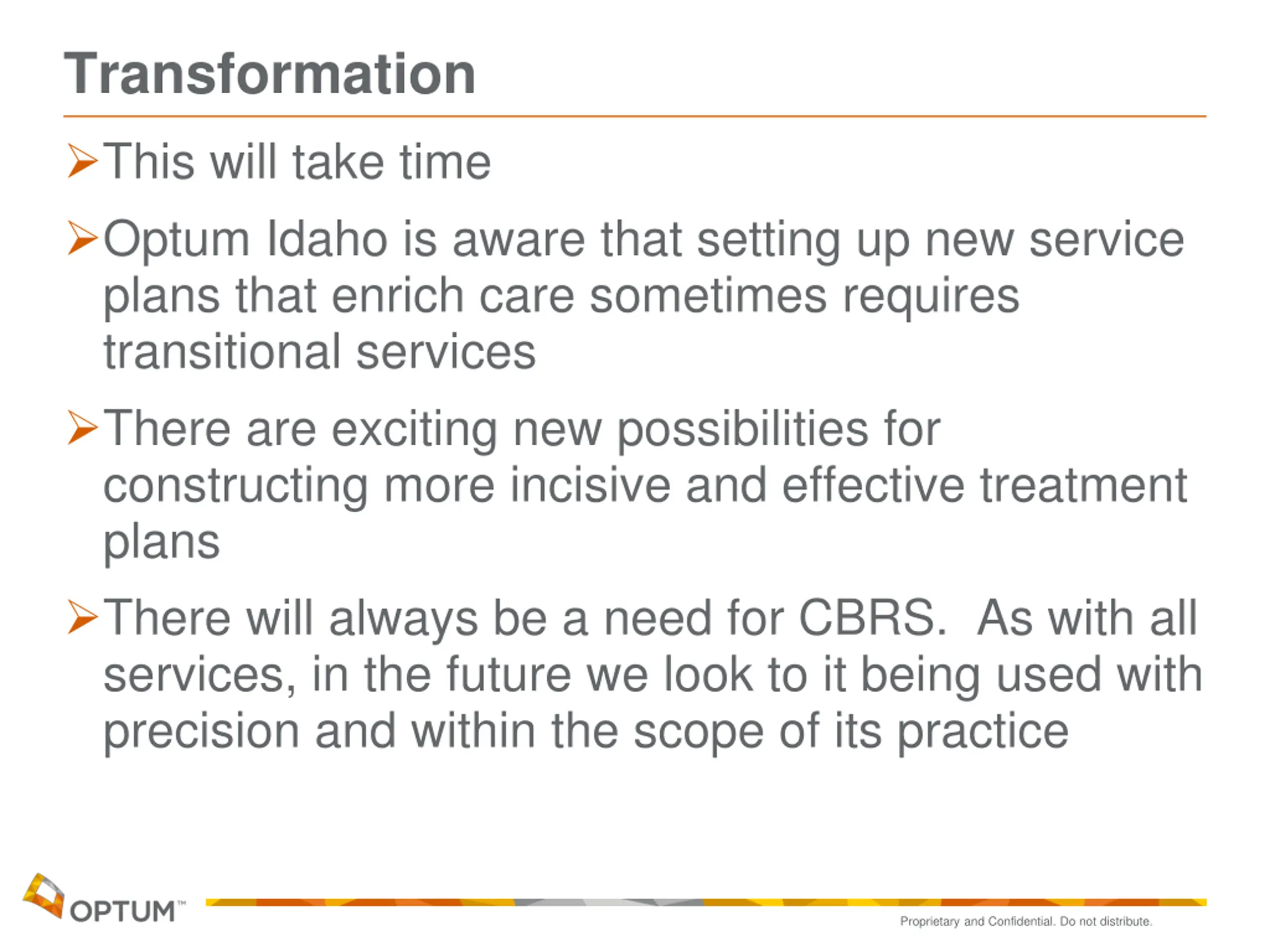 Transformation

➢This will take time

➢Optum Idaho is aware that setting up new service plans that enrich care sometimes requires transitional services

➢There are exciting new possibilities for constructing more incisive and effective treatment plans

➢There will always be a need for CBRS. As with all services, in the future we look to it being used with precision and within the scope of its practice

OPTUM™

Proprietary and Confidential. Do not distribute.